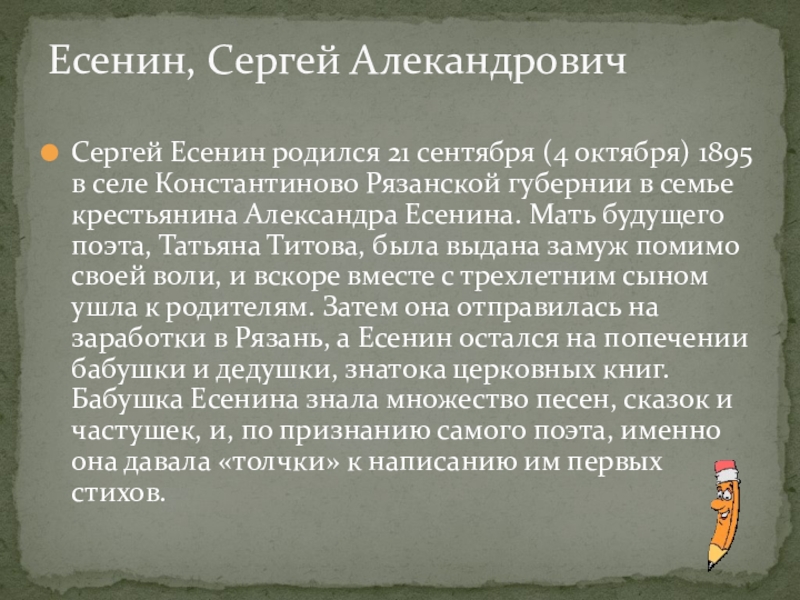 Есенин, Сергей Алекандрович

Сергей Есенин родился 21 сентября (4 октября) 1895 в селе Константиново Рязанской губернии в семье крестьянина Александра Есенина. Мать будущего поэта, Татьяна Титова, была выдана замуж помимо своей воли, и вскоре вместе с трехлетним сыном ушла к родителям. Затем она отправилась на заработки в Рязань, а Есенин остался на попечении бабушки и дедушки, знатока церковных книг. Бабушка Есенина знала множество песен, сказок и частушек, и, по признанию самого поэта, именно она давала «толчки» к написанию им первых стихов.